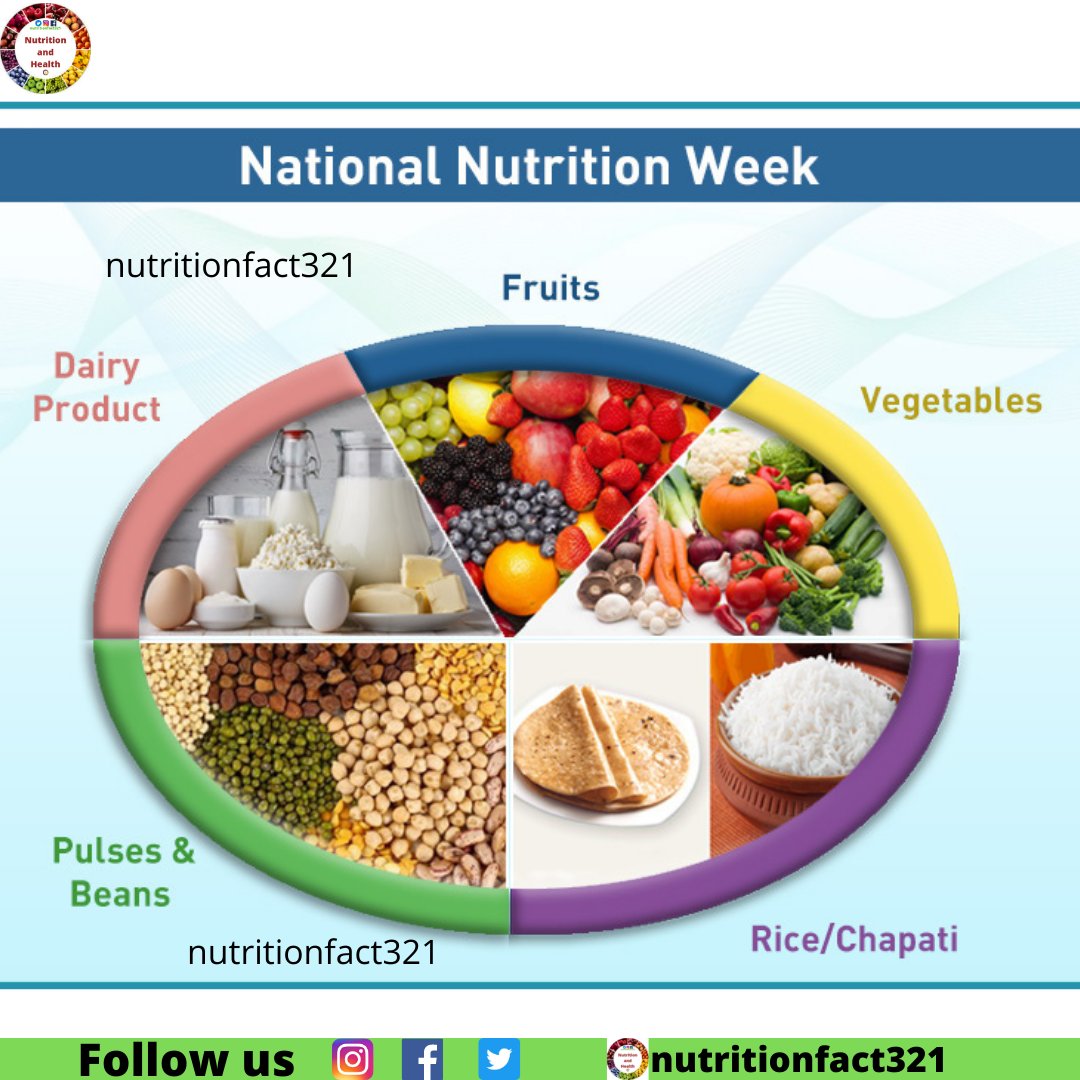 Nutrition and Health

National Nutrition Week

nutritionfact321

Fruits

Dairy Product

Vegetables

Pulses & Beans

Rice/Chapati

nutritionfact321

Follow us

Nutrition and Health

nutritionfact321